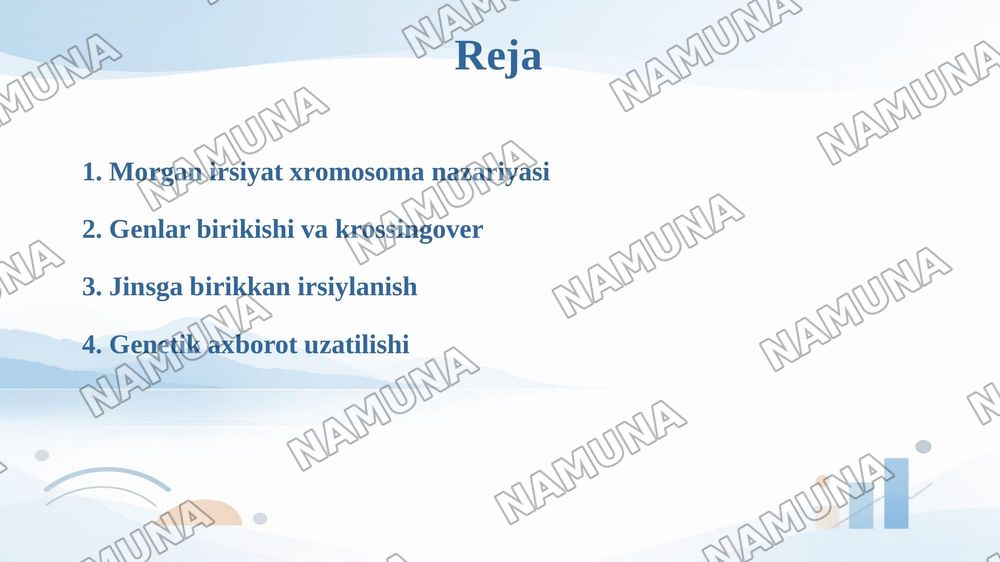 Reja

1. Morgan irsiyat xromosoma nazariyasi

2. Genlar birikishi va krossingover

3. Jinsga birikkan irsiylanish

4. Genetik axborot uzatilishi

NAMUNA